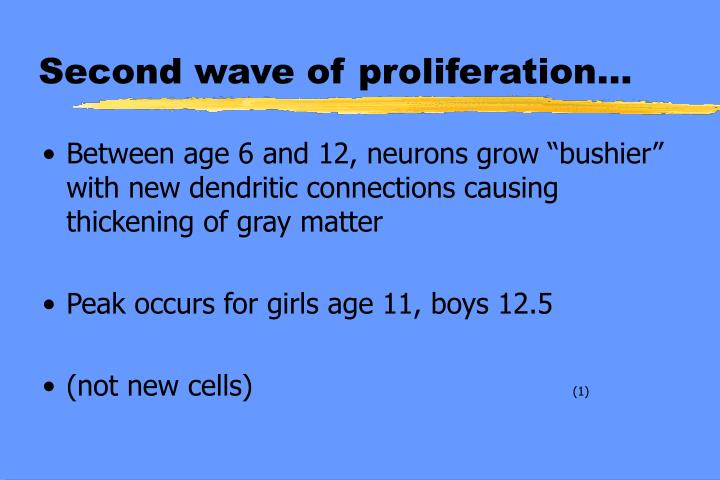 Second wave of proliferation…

• Between age 6 and 12, neurons grow “bushier” with new dendritic connections causing thickening of gray matter

• Peak occurs for girls age 11, boys 12.5

• (not new cells)

(1)